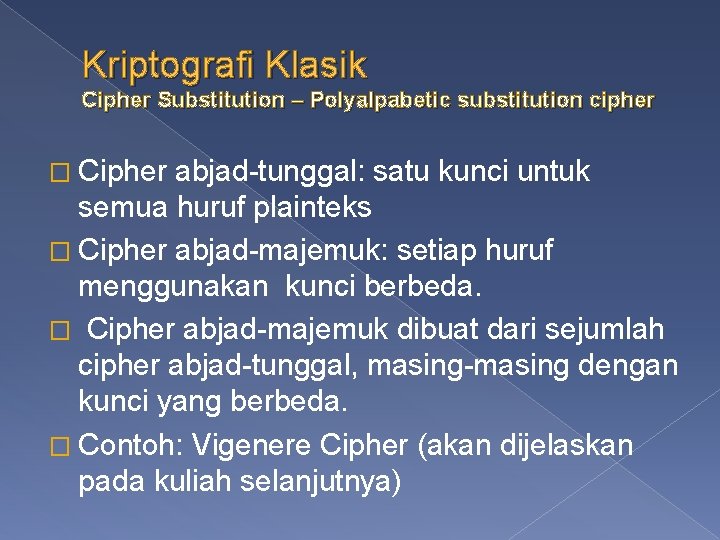 Kriptografi Klasik
Cipher Substitution – Polyalpabetic substitution cipher

□ Cipher abjad-tunggal: satu kunci untuk semua huruf plainteks

□ Cipher abjad-majemuk: setiap huruf menggunakan kunci berbeda.

□ Cipher abjad-majemuk dibuat dari sejumlah cipher abjad-tunggal, masing-masing dengan kunci yang berbeda.

□ Contoh: Vigenere Cipher (akan dijelaskan pada kuliah selanjutnya)